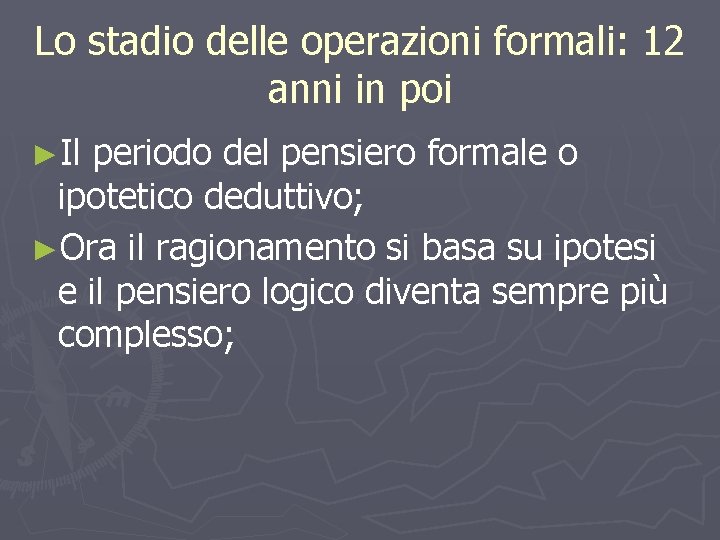 Lo stadio delle operazioni formali: 12 anni in poi

►Il periodo del pensiero formale o ipotetico deduttivo;

►Ora il ragionamento si basa su ipotesi e il pensiero logico diventa sempre più complesso;